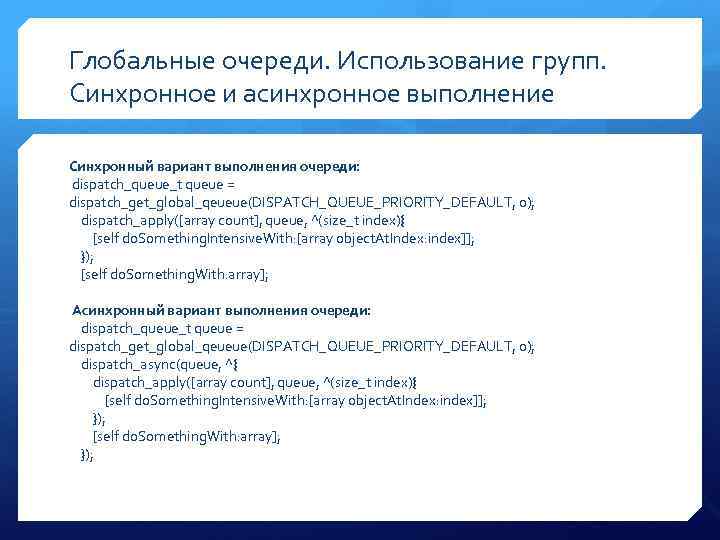 Глобальные очереди. Использование групп. Синхронное и асинхронное выполнение

Синхронный вариант выполнения очереди:
dispatch_queue_t queue =
dispatch_get_global_qeueue(DISPATCH_QUEUE_PRIORITY_DEFAULT, 0);
dispatch_apply([array count], queue, ^(size_t index){
[self doSomethingIntensiveWith:[array objectAtIndex:index]];
});
[self doSomethingWith:array];

Асинхронный вариант выполнения очереди:
dispatch_queue_t queue =
dispatch_get_global_qeueue(DISPATCH_QUEUE_PRIORITY_DEFAULT, 0);
dispatch_async(queue, ^{
dispatch_apply([array count], queue, ^(size_t index){
[self doSomethingIntensiveWith:[array objectAtIndex:index]];
});
[self doSomethingWith:array];
});